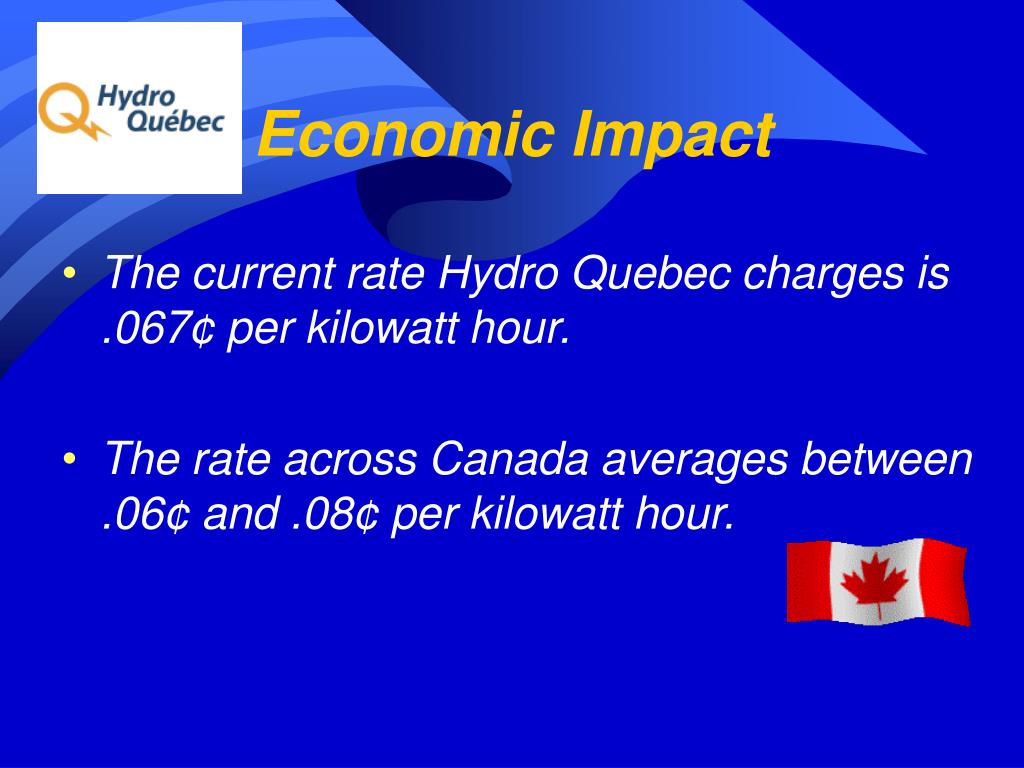 Hydro Québec

Economic Impact

• The current rate Hydro Quebec charges is .067¢ per kilowatt hour.

• The rate across Canada averages between .06¢ and .08¢ per kilowatt hour.